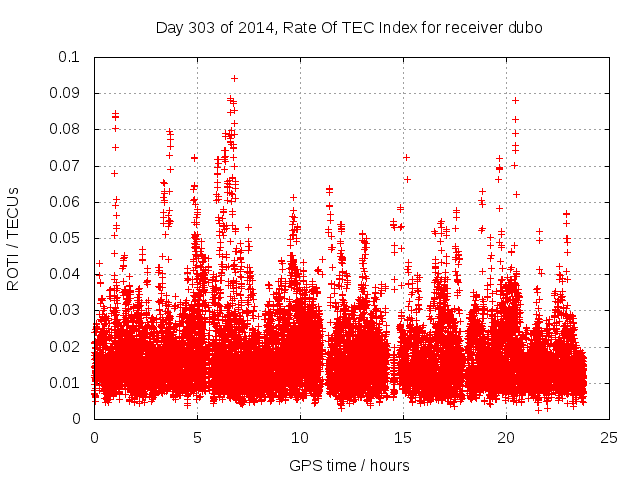 Day 303 of 2014, Rate Of TEC Index for receiver dubo

ROTI / TECUs

0.1
0.09
0.08
0.07
0.06
0.05
0.04
0.03
0.02
0.01
0

0
5
10
15
20
25

GPS time / hours